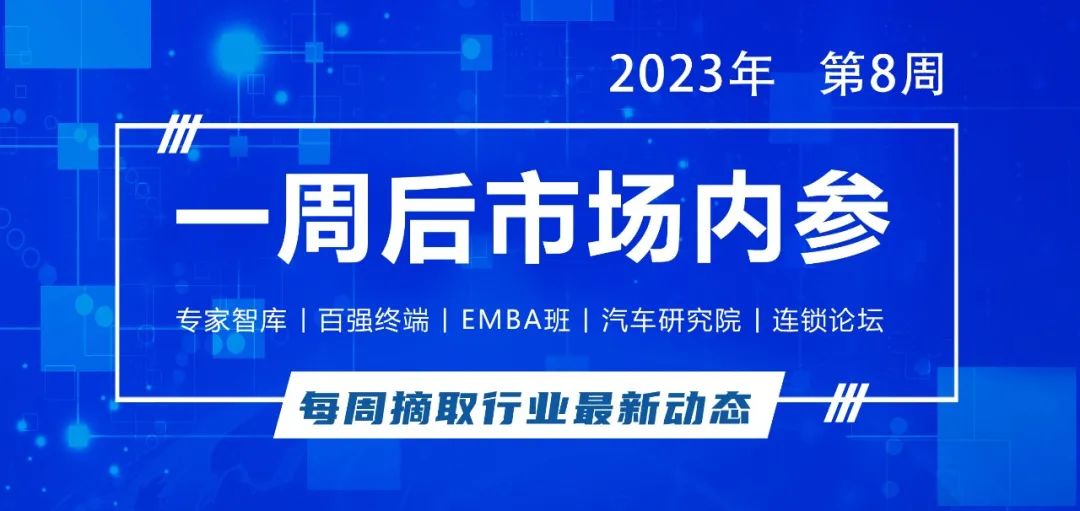 2023年 第8周

一周后市场内参

专家智库 | 百强终端 | EMBA班 | 汽车研究院 | 连锁论坛

每周摘取行业最新动态